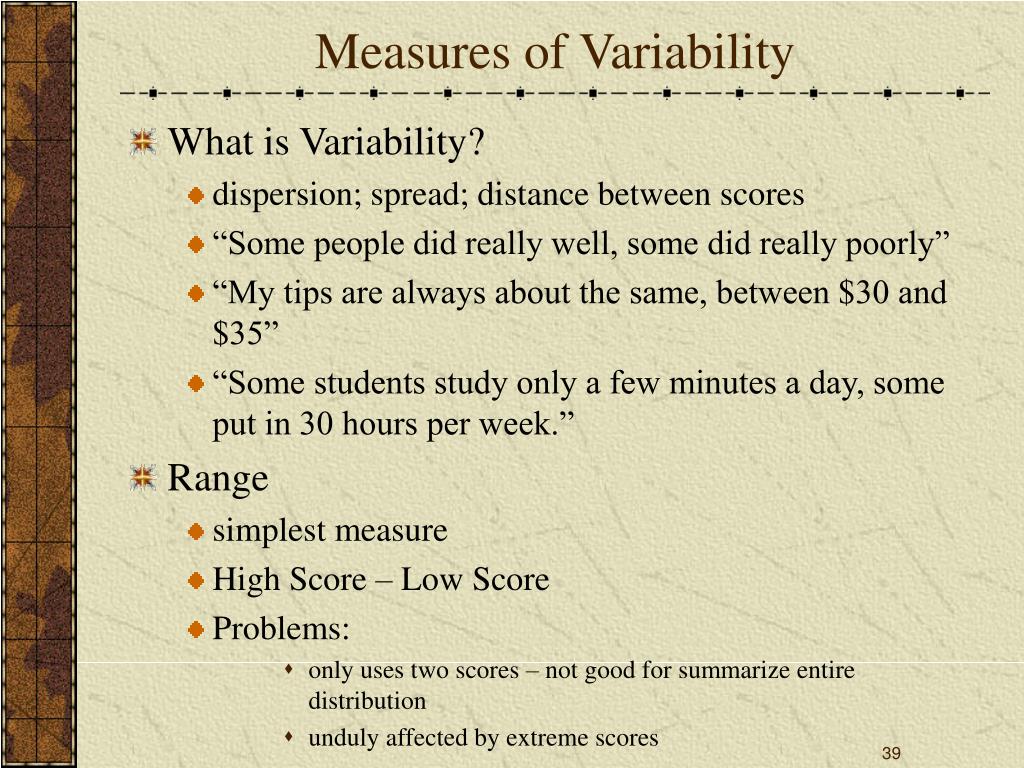 Measures of Variability

What is Variability?

dispersion; spread; distance between scores

“Some people did really well, some did really poorly”

“My tips are always about the same, between \$30 and \$35”

“Some students study only a few minutes a day, some put in 30 hours per week.”

Range

simplest measure

High Score – Low Score

Problems:

only uses two scores – not good for summarize entire distribution

unduly affected by extreme scores

39